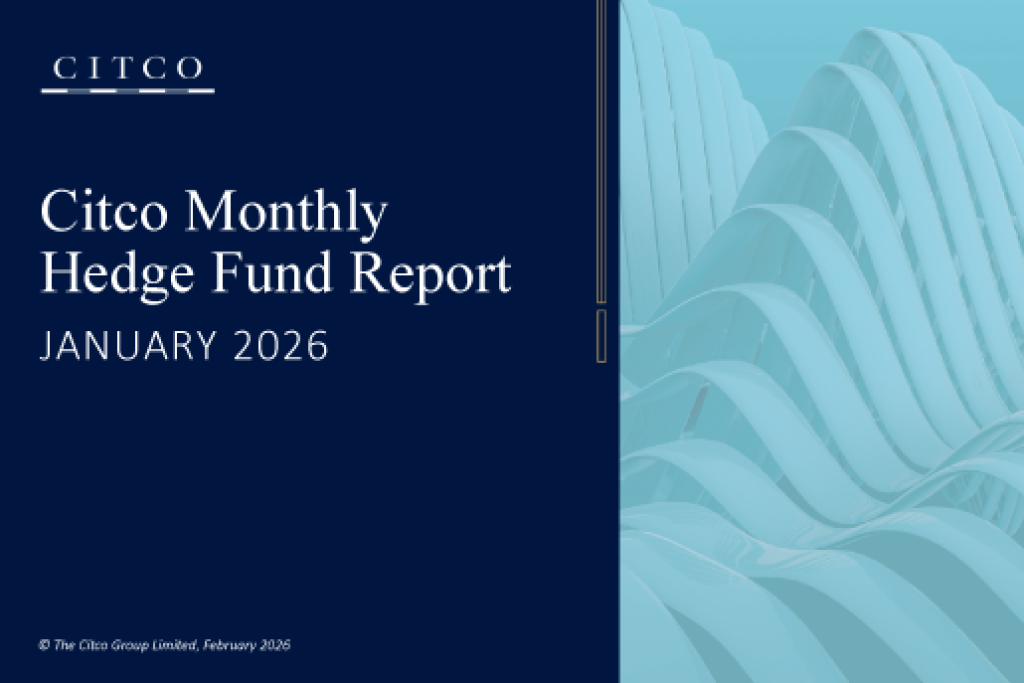 CITCO

Citco Monthly Hedge Fund Report

JANUARY 2026

© The Citco Group Limited, February 2026